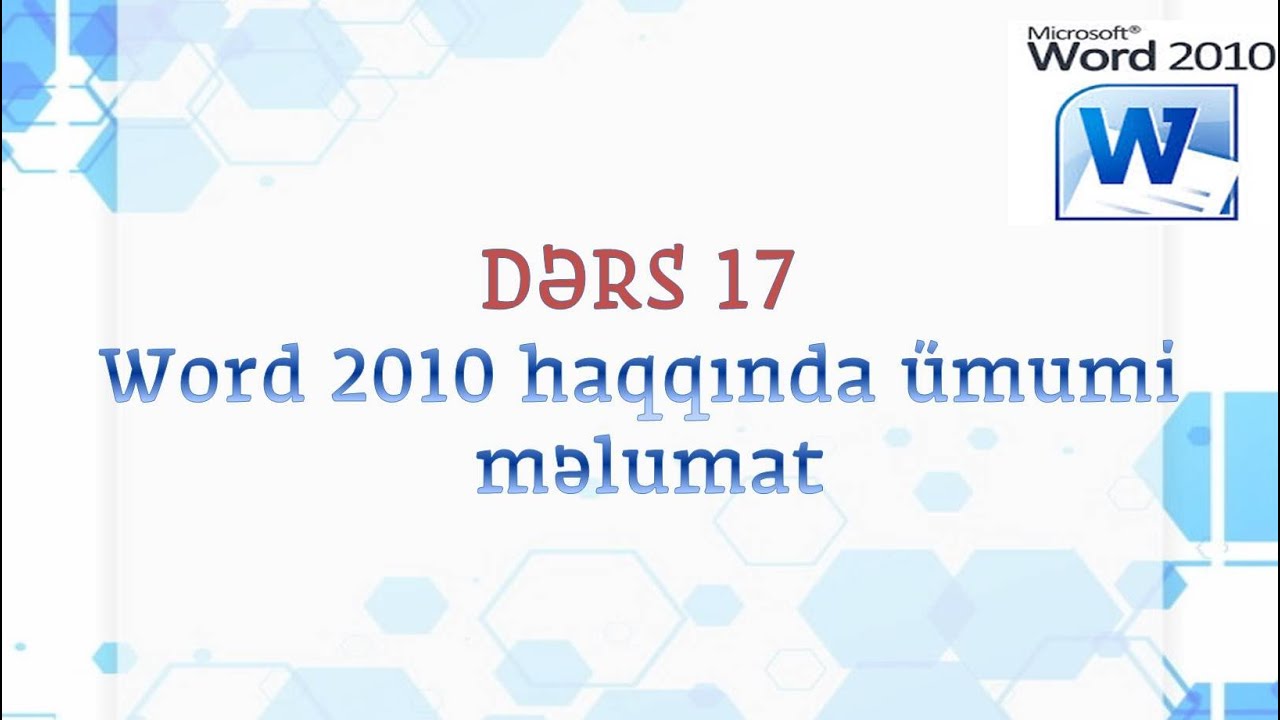 Microsoft®
Word 2010

W

DƏRS 17
Word 2010 haqqında ümumi məlumat